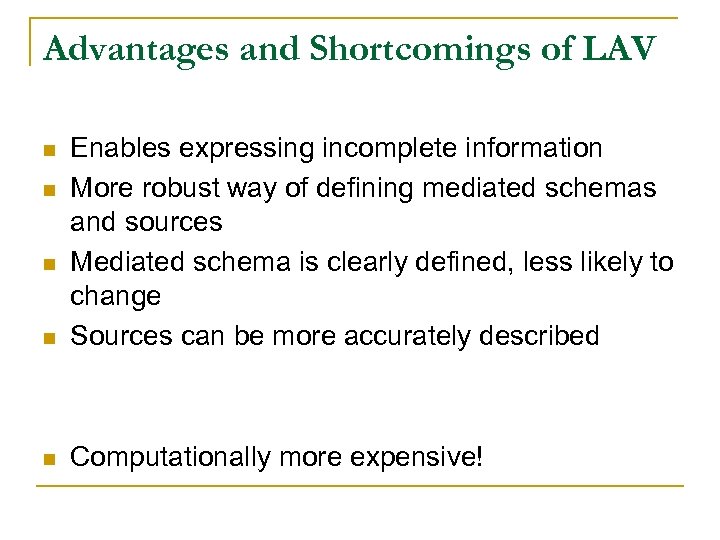 Advantages and Shortcomings of LAV

- Enables expressing incomplete information
- More robust way of defining mediated schemas and sources
- Mediated schema is clearly defined, less likely to change
- Sources can be more accurately described

- Computationally more expensive!